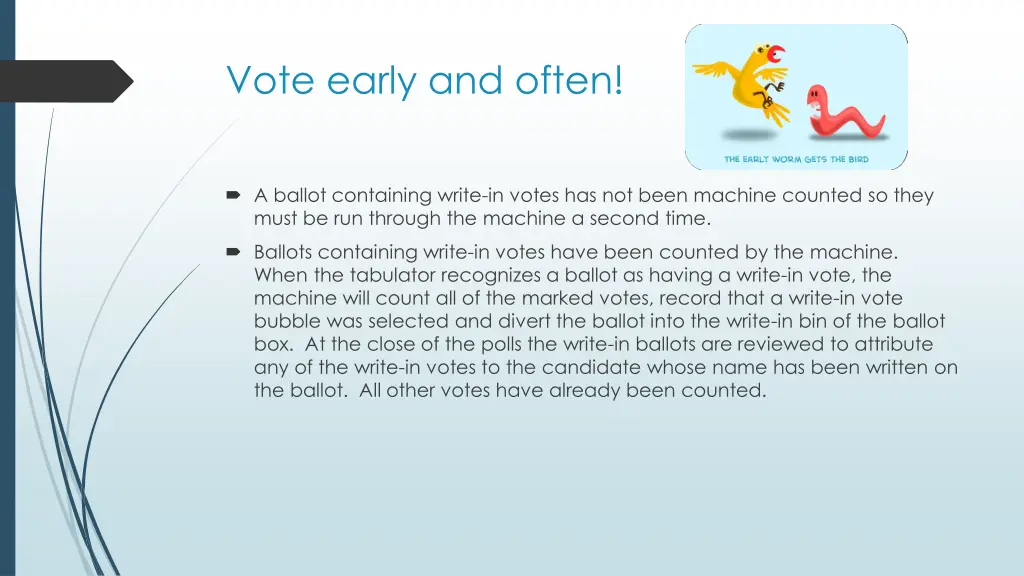 Vote early and often!

THE EARLY WORM GETS THE BIRD

A ballot containing write-in votes has not been machine counted so they must be run through the machine a second time.

Ballots containing write-in votes have been counted by the machine. When the tabulator recognizes a ballot as having a write-in vote, the machine will count all of the marked votes, record that a write-in vote bubble was selected and divert the ballot into the write-in bin of the ballot box. At the close of the polls the write-in ballots are reviewed to attribute any of the write-in votes to the candidate whose name has been written on the ballot. All other votes have already been counted.